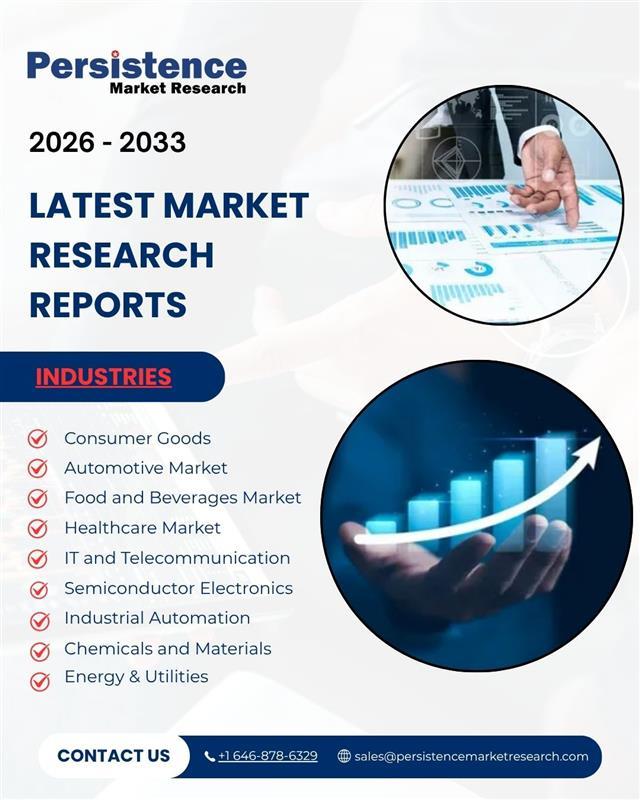 Persistence
Market Research

2026 - 2033

LATEST MARKET RESEARCH REPORTS

INDUSTRIES

Consumer Goods
Automotive Market
Food and Beverages Market
Healthcare Market
IT and Telecommunication
Semiconductor Electronics
Industrial Automation
Chemicals and Materials
Energy & Utilities

CONTACT US
+1 646-878-6329
sales@persistencemarketresearch.com